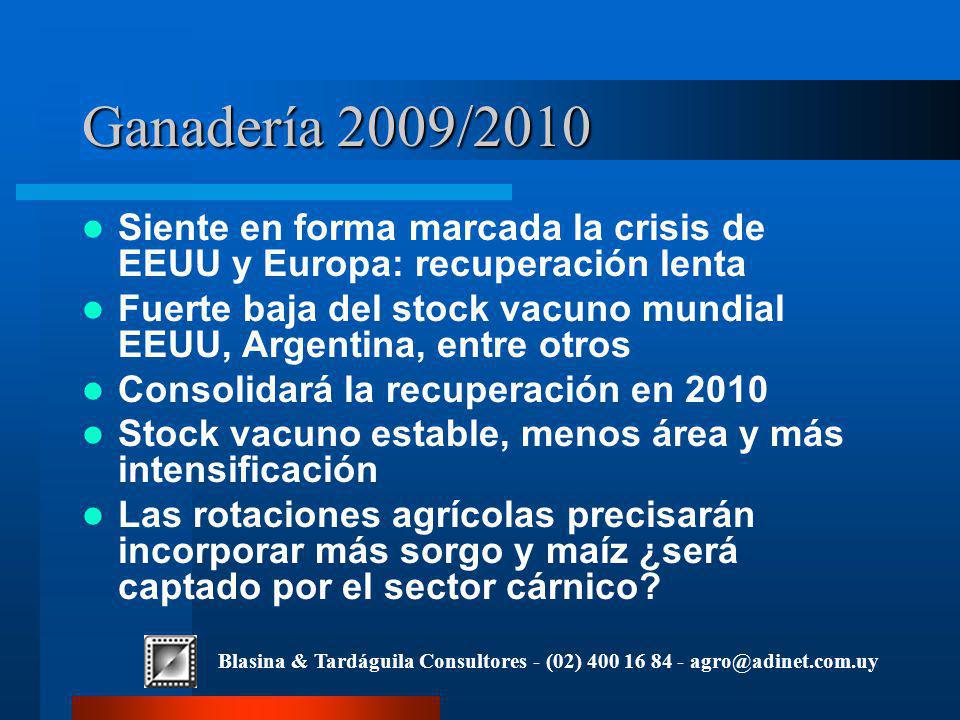 Ganadería 2009/2010

- Siente en forma marcada la crisis de EEUU y Europa: recuperación lenta
- Fuerte baja del stock vacuno mundial EEUU, Argentina, entre otros
- Consolidará la recuperación en 2010
- Stock vacuno estable, menos área y más intensificación
- Las rotaciones agrícolas precisarán incorporar más sorgo y maíz ¿será captado por el sector cárnico?

Blasina & Tardáguila Consultores - (02) 400 16 84 - agro@adinet.com.uy